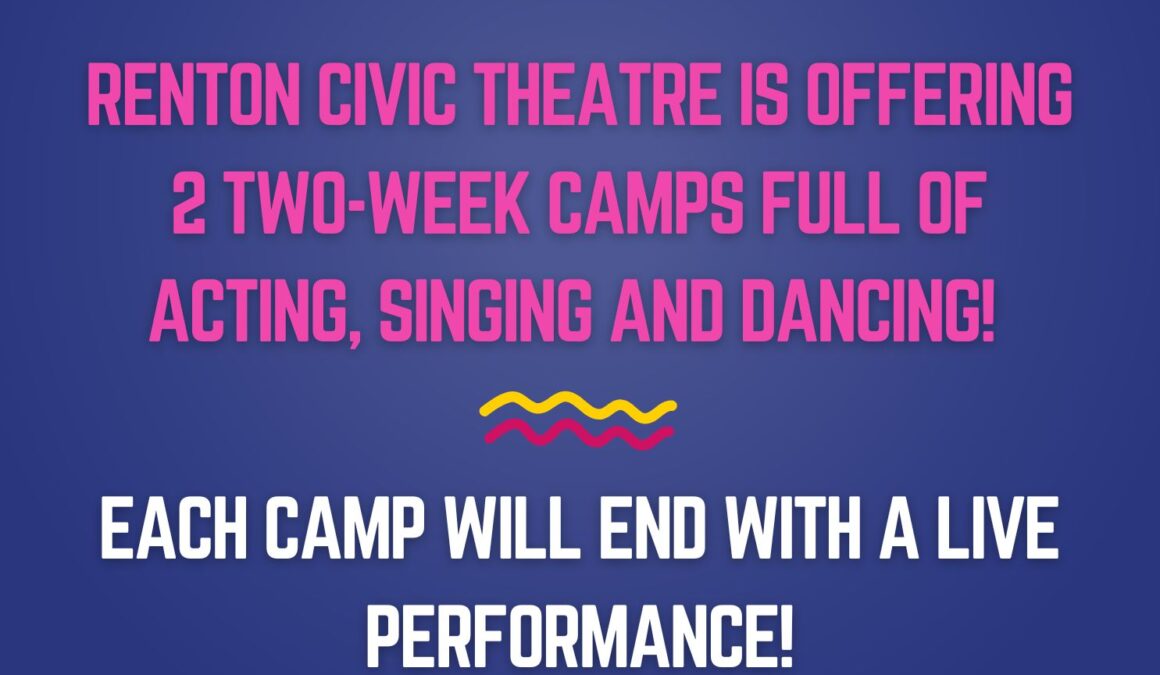 RENTON CIVIC THEATRE IS OFFERING 2 TWO-WEEK CAMPS FULL OF ACTING, SINGING AND DANCING!

EACH CAMP WILL END WITH A LIVE PERFORMANCE!